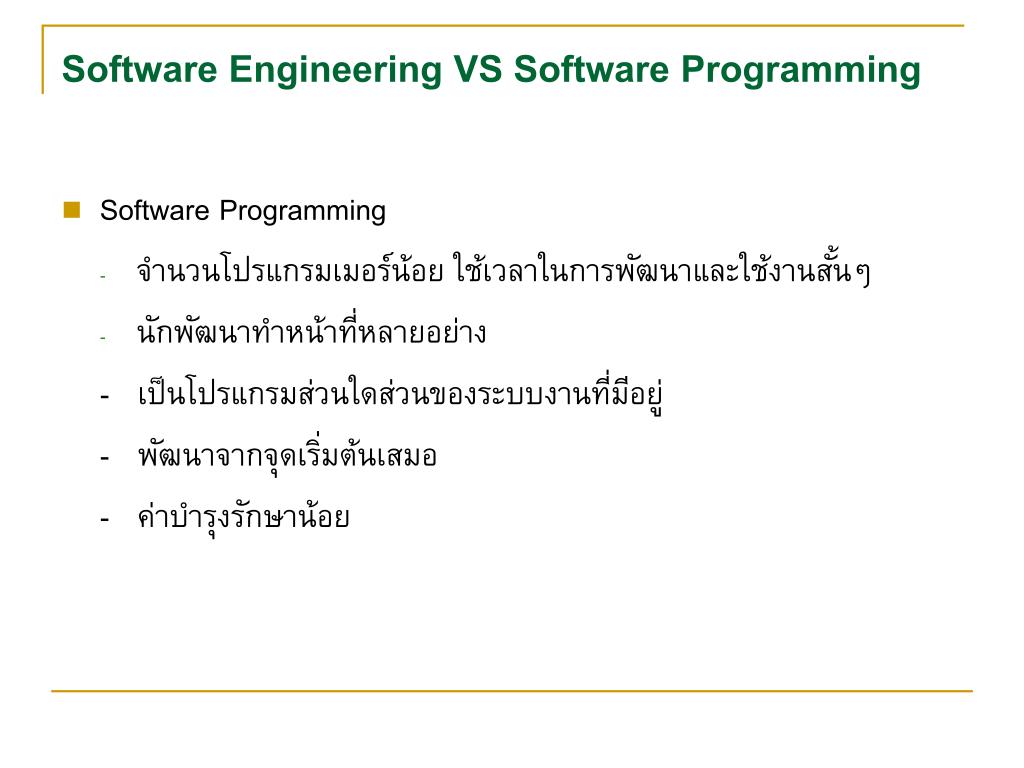 Software Engineering VS Software Programming

Software Programming

- จำนวนโปรแกรมเมอร์น้อย ใช้เวลาในการพัฒนาและใช้งานสั้นๆ
- นักพัฒนาทำหน้าที่หลายอย่าง
- เป็นโปรแกรมส่วนใดส่วนของระบบงานที่มีอยู่
- พัฒนาจากจุดเริ่มต้นเสมอ
- ค่าบำรุงรักษาน้อย